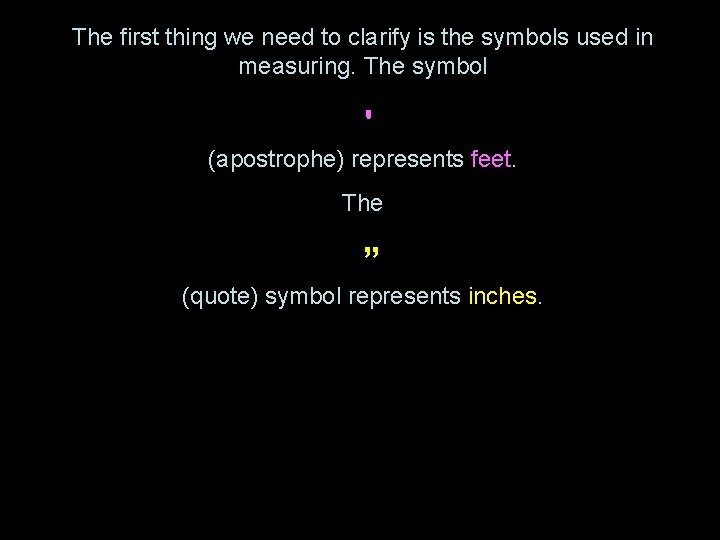 The first thing we need to clarify is the symbols used in measuring. The symbol

'

(apostrophe) represents feet.

The

"

(quote) symbol represents inches.